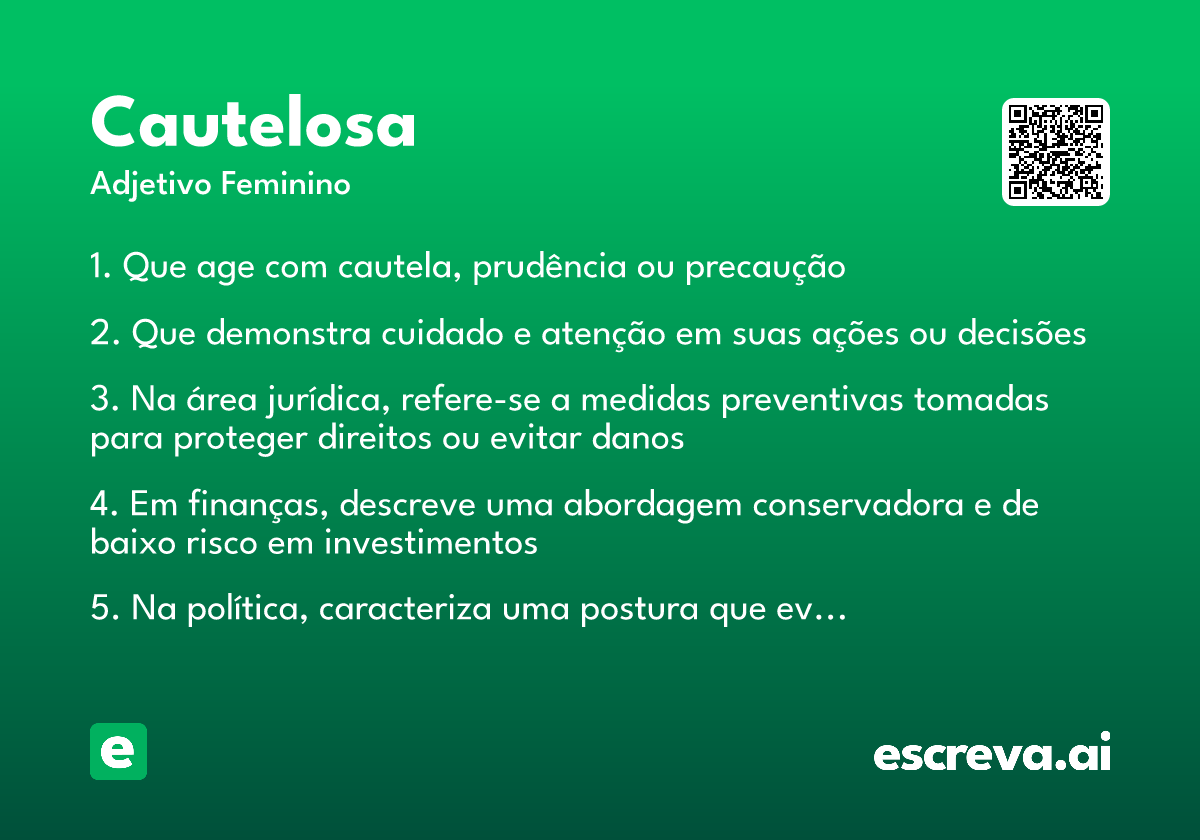 Cautelosa
Adjetivo Feminino

1. Que age com cautela, prudência ou precaução

2. Que demonstra cuidado e atenção em suas ações ou decisões

3. Na área jurídica, refere-se a medidas preventivas tomadas para proteger direitos ou evitar danos

4. Em finanças, descreve uma abordagem conservadora e de baixo risco em investimentos

5. Na política, caracteriza uma postura que ev…

e

escreva.ai